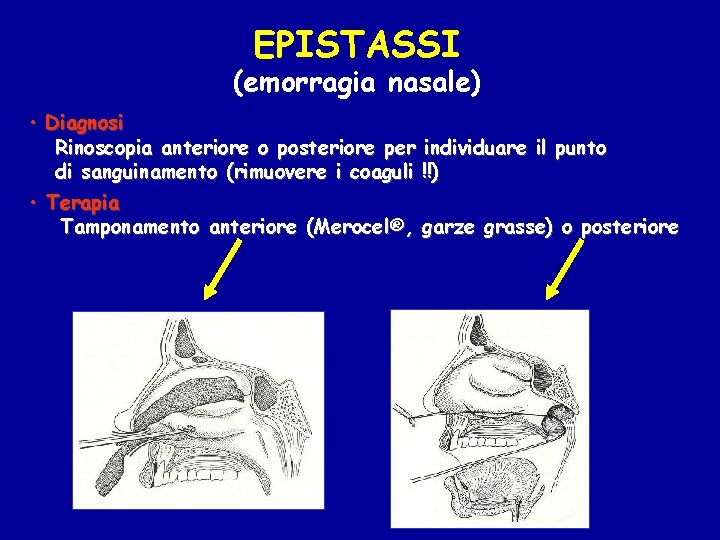 EPISTASSI
(emorragia nasale)

• Diagnosi
Rinoscopia anteriore o posteriore per individuare il punto di sanguinamento (rimuovere i coaguli !!)

• Terapia
Tamponamento anteriore (Merocel®, garze grasse) o posteriore